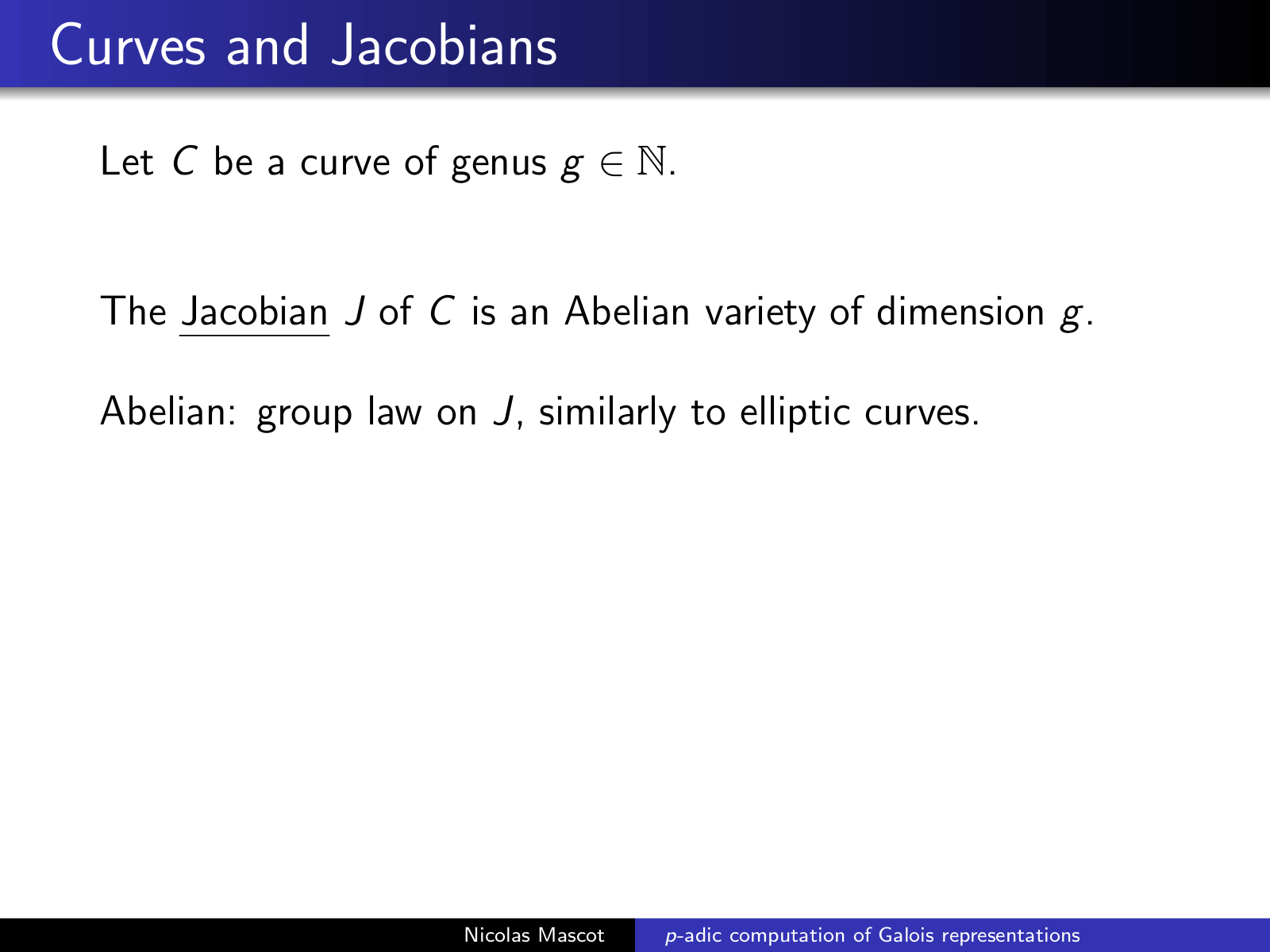 Curves and Jacobians

Let $C$ be a curve of genus $g \in \mathbb{N}$.

The Jacobian $J$ of $C$ is an Abelian variety of dimension $g$.

Abelian: group law on $J$, similarly to elliptic curves.

Nicolas Mascot    $p$-adic computation of Galois representations